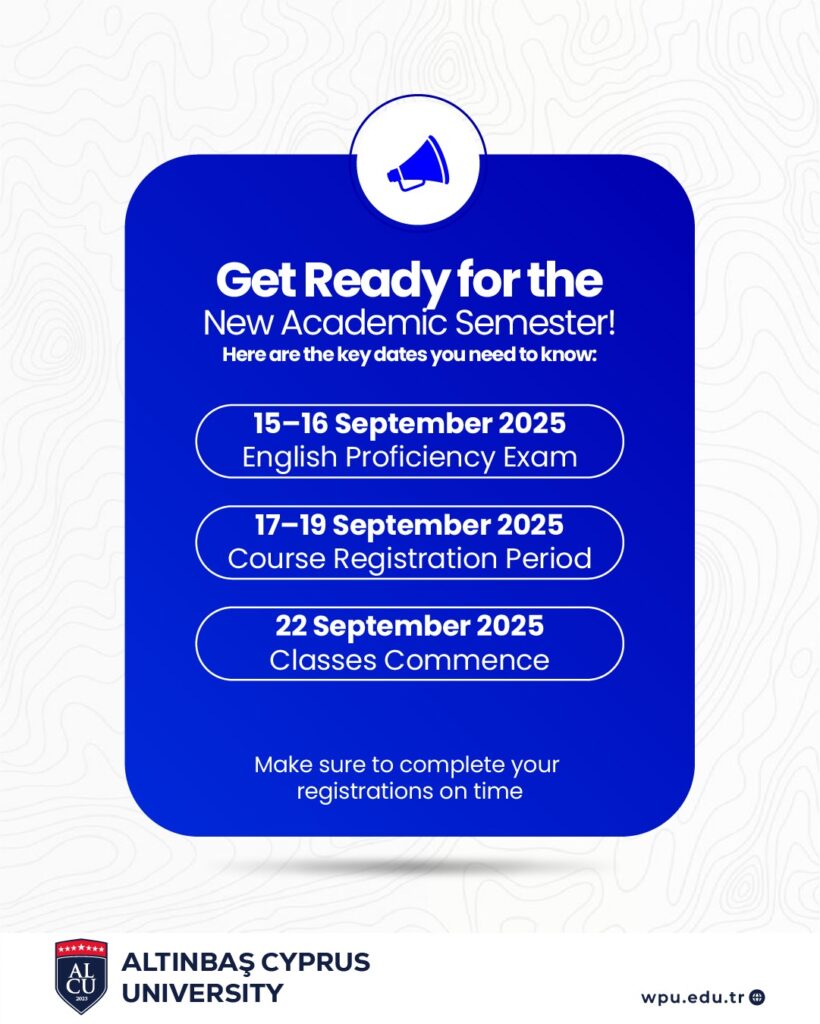 Get Ready for the
New Academic Semester!
Here are the key dates you need to know:

15–16 September 2025
English Proficiency Exam

17–19 September 2025
Course Registration Period

22 September 2025
Classes Commence

Make sure to complete your registrations on time

AL CU
2023

ALTINBAŞ CYPRUS UNIVERSITY

wpu.edu.tr